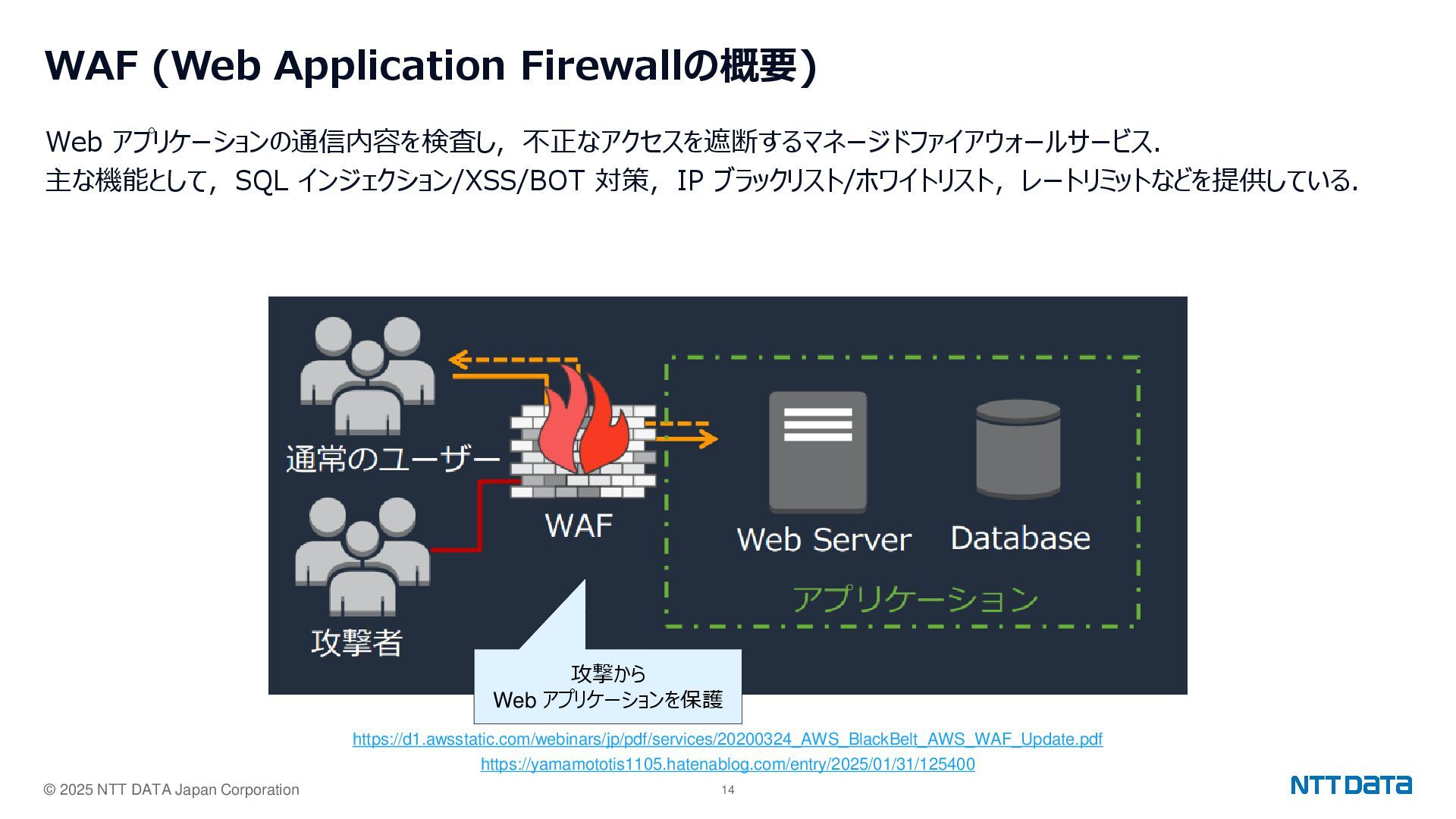 WAF (Web Application Firewallの概要)

Web アプリケーションの通信内容を検査し，不正なアクセスを遮断するマネージドファイアウォールサービス．
主な機能として，SQL インジェクション/XSS/BOT 対策，IP ブラックリスト/ホワイトリスト，レートリミットなどを提供している．

通常のユーザー

攻撃者

WAF

Web Server

Database

アプリケーション

攻撃から
Web アプリケーションを保護

https://d1.awsstatic.com/webinars/jp/pdf/services/20200324_AWS_BlackBelt_AWS_WAF_Update.pdf
https://yamamototis1105.hatenablog.com/entry/2025/01/31/125400

© 2025 NTT DATA Japan Corporation

14

NTT DATA